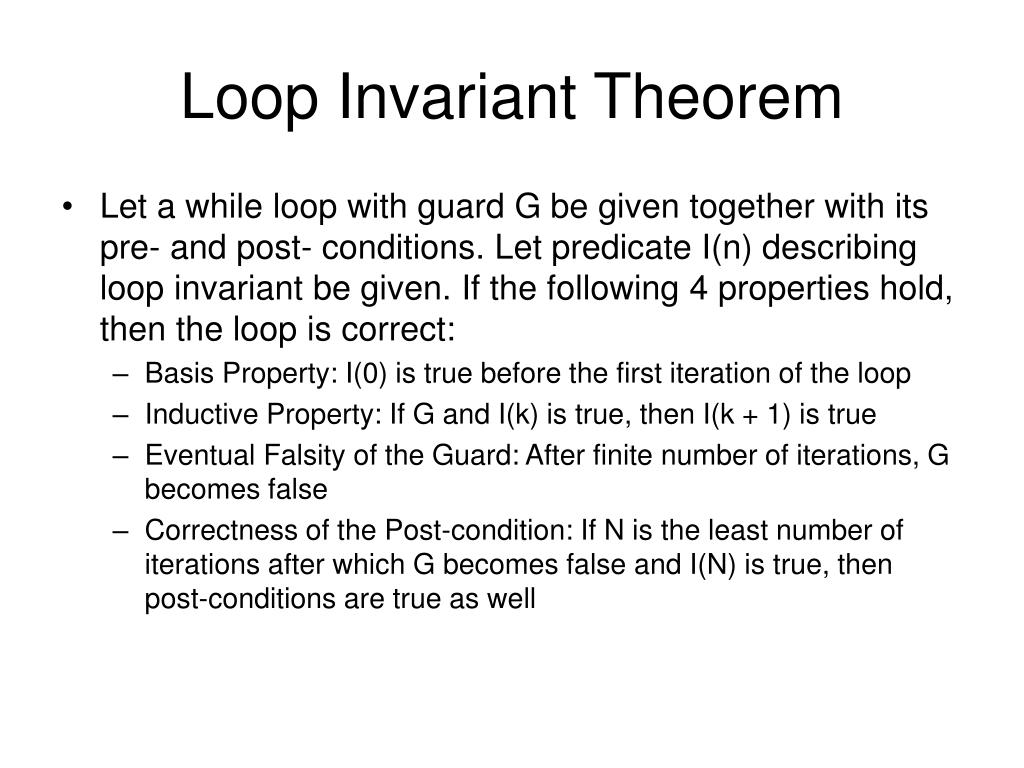 Loop Invariant Theorem

• Let a while loop with guard G be given together with its pre- and post- conditions. Let predicate I(n) describing loop invariant be given. If the following 4 properties hold, then the loop is correct:
– Basis Property: I(0) is true before the first iteration of the loop
– Inductive Property: If G and I(k) is true, then I(k + 1) is true
– Eventual Falsity of the Guard: After finite number of iterations, G becomes false
– Correctness of the Post-condition: If N is the least number of iterations after which G becomes false and I(N) is true, then post-conditions are true as well